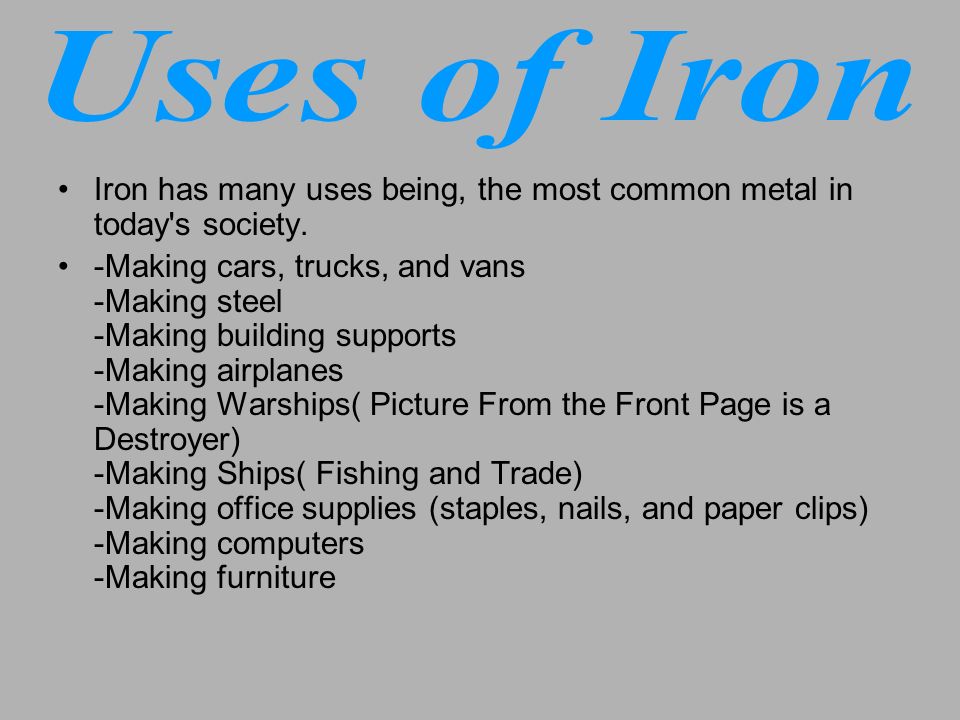 Uses of Iron

• Iron has many uses being, the most common metal in today's society.

• -Making cars, trucks, and vans
-Making steel
-Making building supports
-Making airplanes
-Making Warships( Picture From the Front Page is a Destroyer)
-Making Ships( Fishing and Trade)
-Making office supplies (staples, nails, and paper clips)
-Making computers
-Making furniture